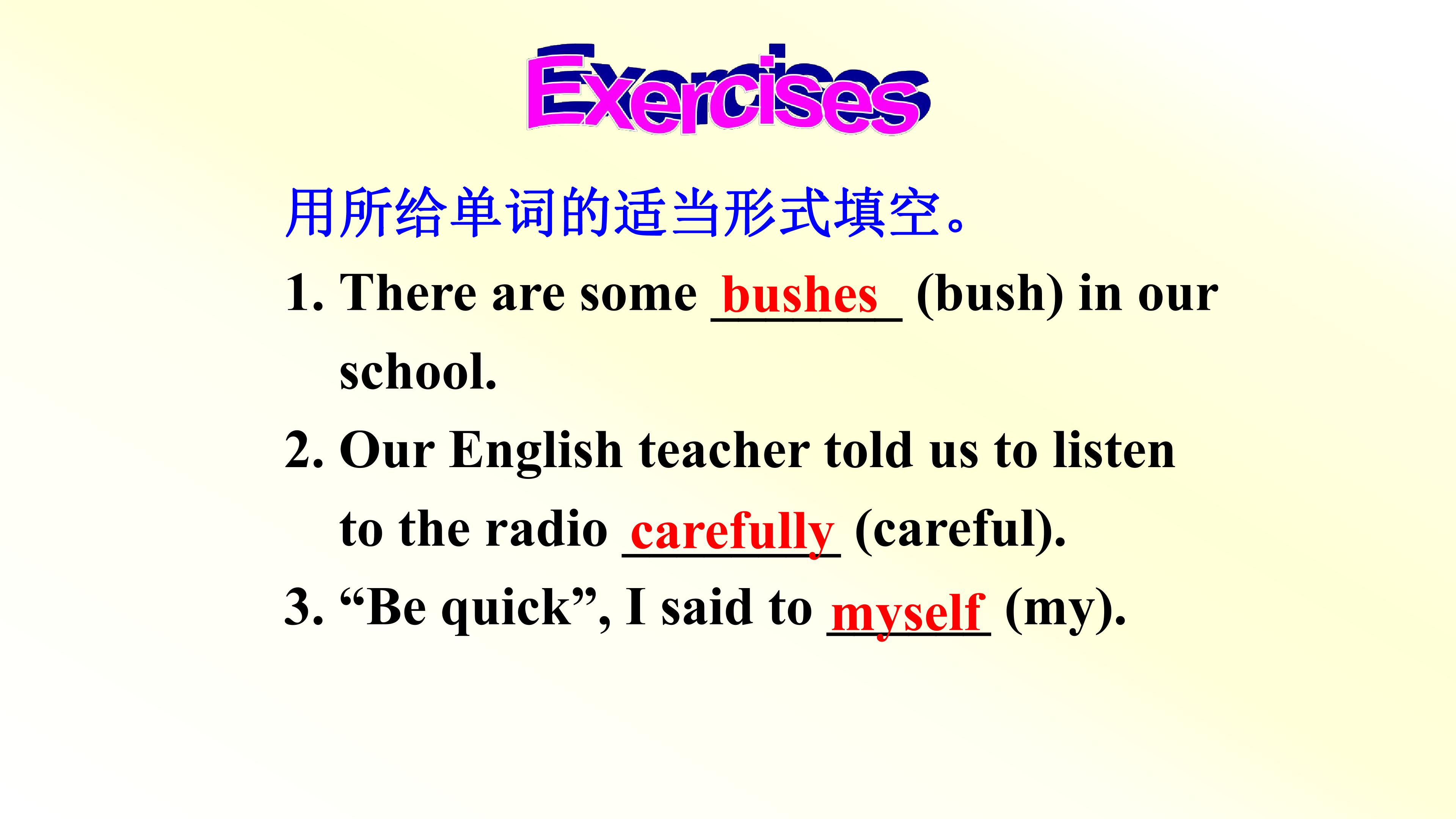 Exercises

用所给单词的适当形式填空。

1. There are some bushes (bush) in our school.

2. Our English teacher told us to listen to the radio carefully (careful).

3. “Be quick”, I said to myself (my).